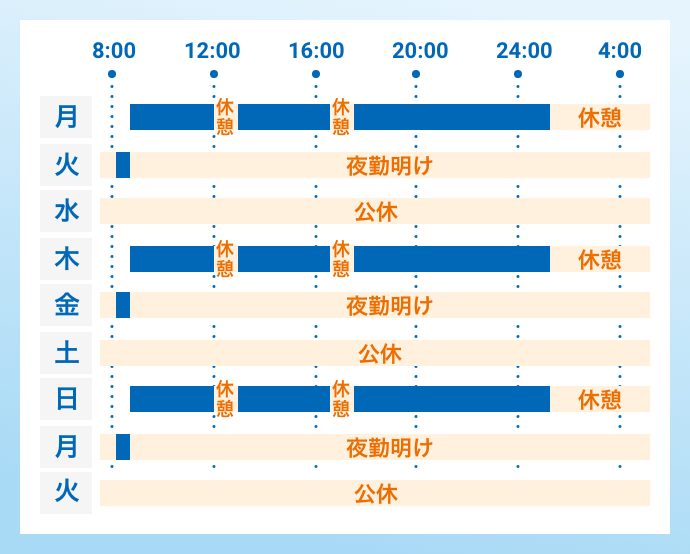 8:00 12:00 16:00 20:00 24:00 4:00

月 休憩 休憩 休憩
火 夜勤明け
水 公休
木 休憩 休憩 休憩
金 夜勤明け
土 公休
日 休憩 休憩 休憩
月 夜勤明け
火 公休